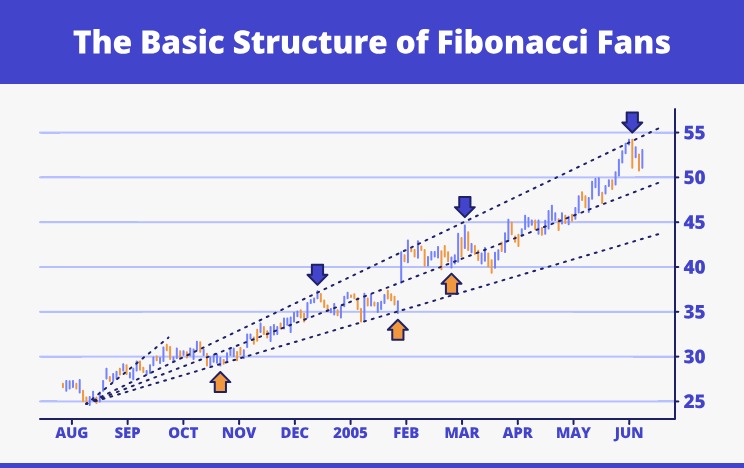 The Basic Structure of Fibonacci Fans

55
50
45
40
35
30
25

AUG SEP OCT NOV DEC 2005 FEB MAR APR MAY JUN